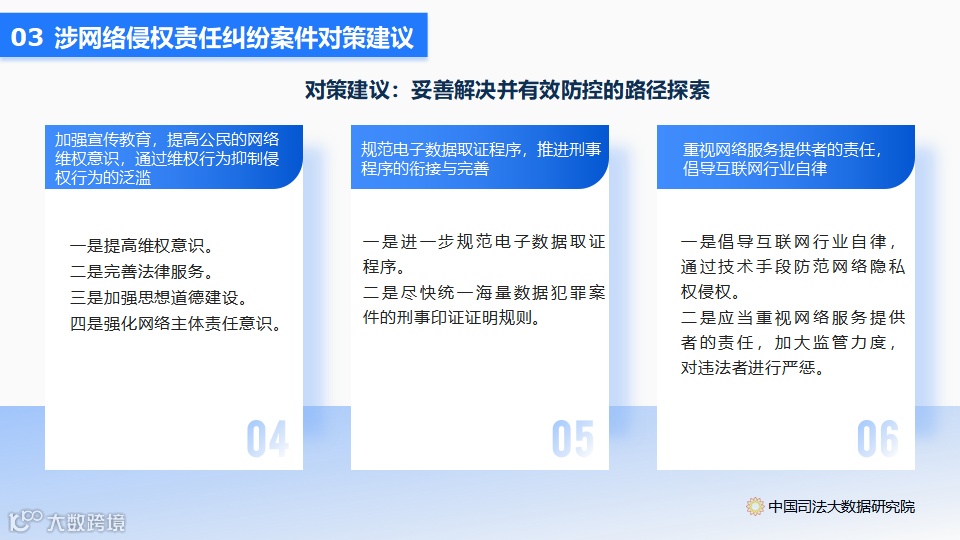 03 涉网络侵权责任纠纷案件对策建议

对策建议：妥善解决并有效防控的路径探索

加强宣传教育，提高公民的网络维权意识，通过维权行为抑制侵权行为的泛滥

一是提高维权意识。
二是完善法律服务。
三是加强思想道德建设。
四是强化网络主体责任意识。

04

规范电子数据取证程序，推进刑事程序的衔接与完善

一是进一步规范电子数据取证程序。
二是尽快统一海量数据犯罪案件的刑事印证证明规则。

05

重视网络服务提供者的责任，倡导互联网行业自律

一是倡导互联网行业自律，通过技术手段防范网络隐私权侵权。
二是应当重视网络服务提供者的责任，加大监管力度，对违法者进行严惩。

06

大数跨境

中国司法大数据研究院